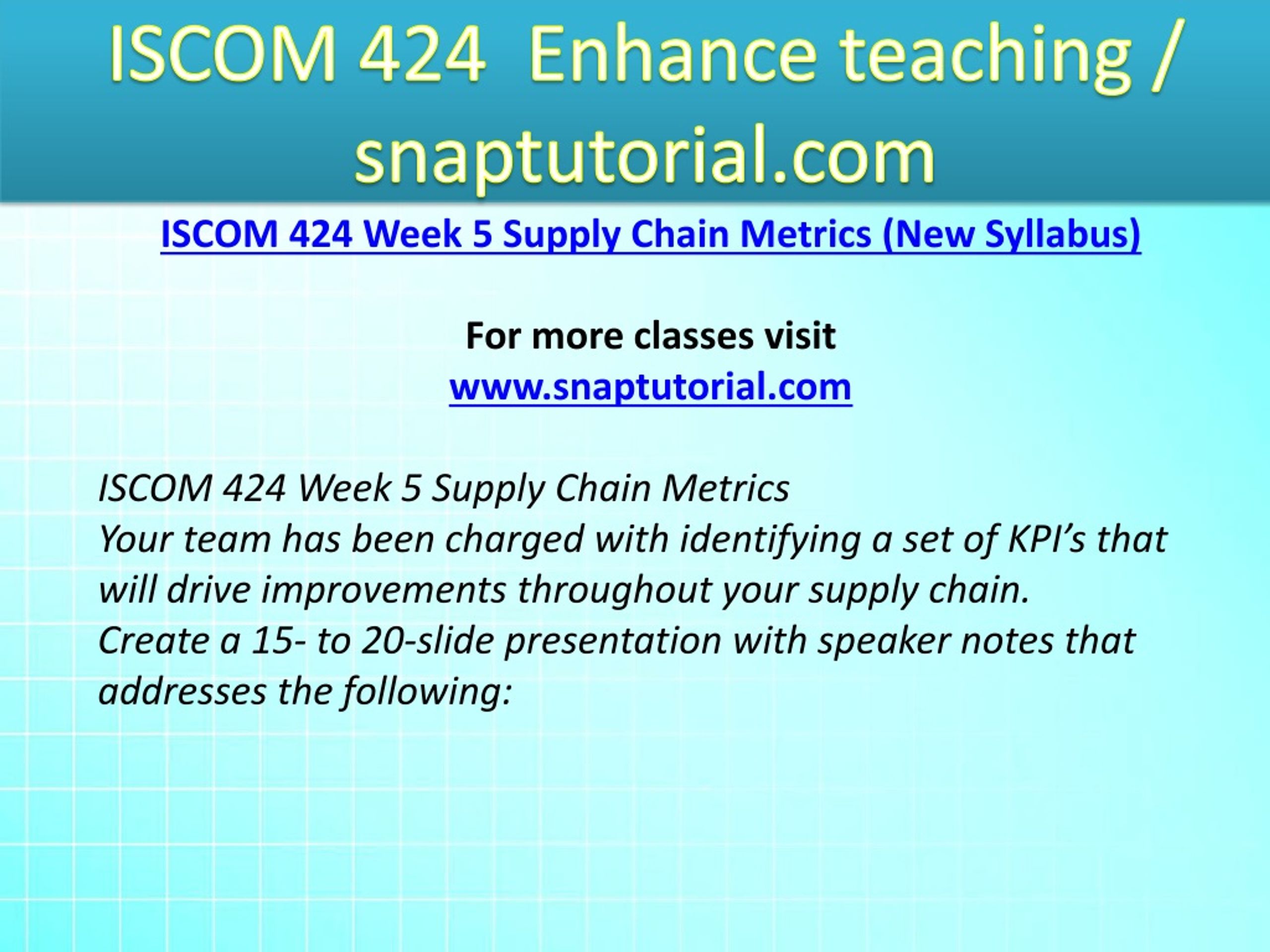 ISCOM 424  Enhance teaching / snaptutorial.com

ISCOM 424 Week 5 Supply Chain Metrics (New Syllabus)

For more classes visit
www.snaptutorial.com

ISCOM 424 Week 5 Supply Chain Metrics
Your team has been charged with identifying a set of KPI’s that will drive improvements throughout your supply chain.
Create a 15- to 20-slide presentation with speaker notes that addresses the following: